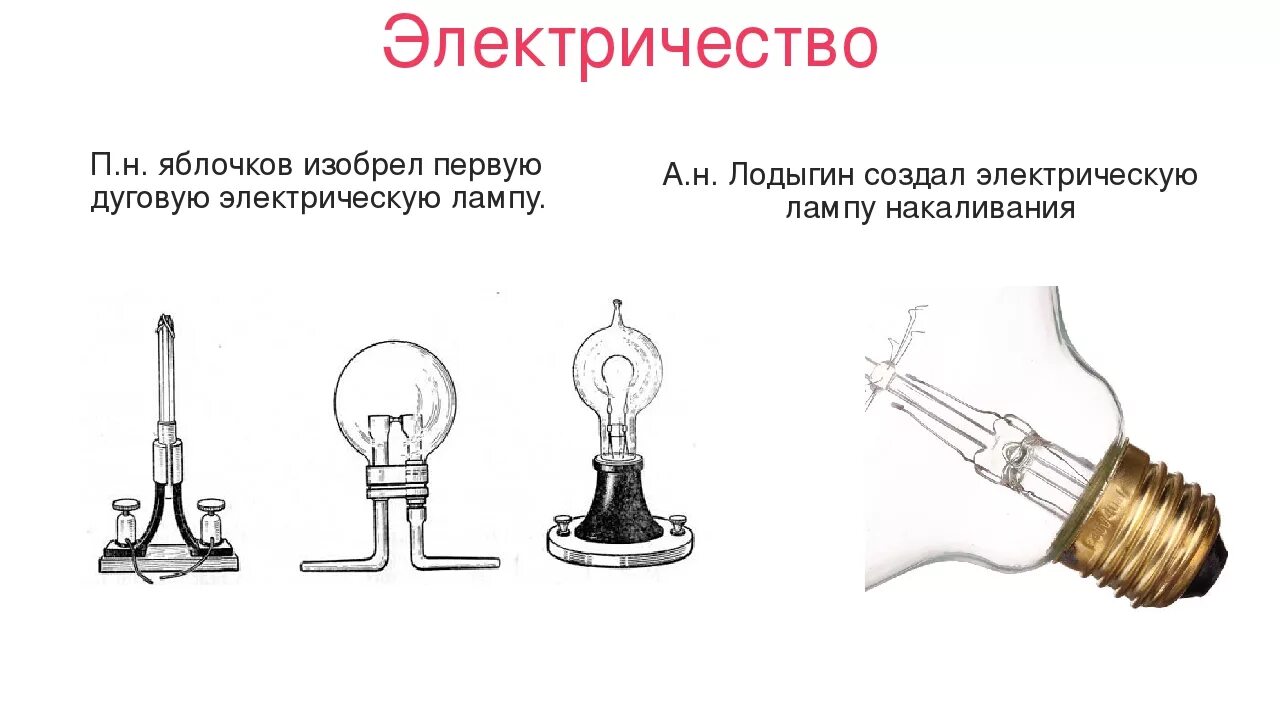 Электричество

П.н. яблочков изобрел первую дуговую электрическую лампу.

А.н. Лодыгин создал электрическую лампу накаливания